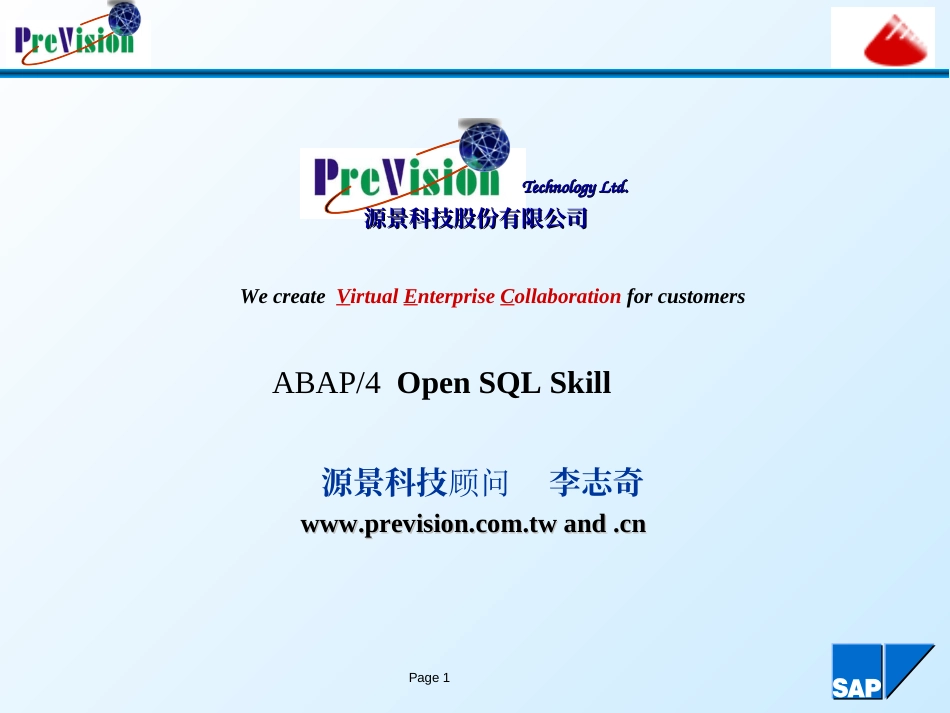 PreVision

PreVision Technology Ltd.
源景科技股份有限公司

We create Virtual Enterprise Collaboration for customers

ABAP/4 Open SQL Skill

源景科技顾问 李志奇
www.prevision.com.tw and .cn

Page 1

SAP